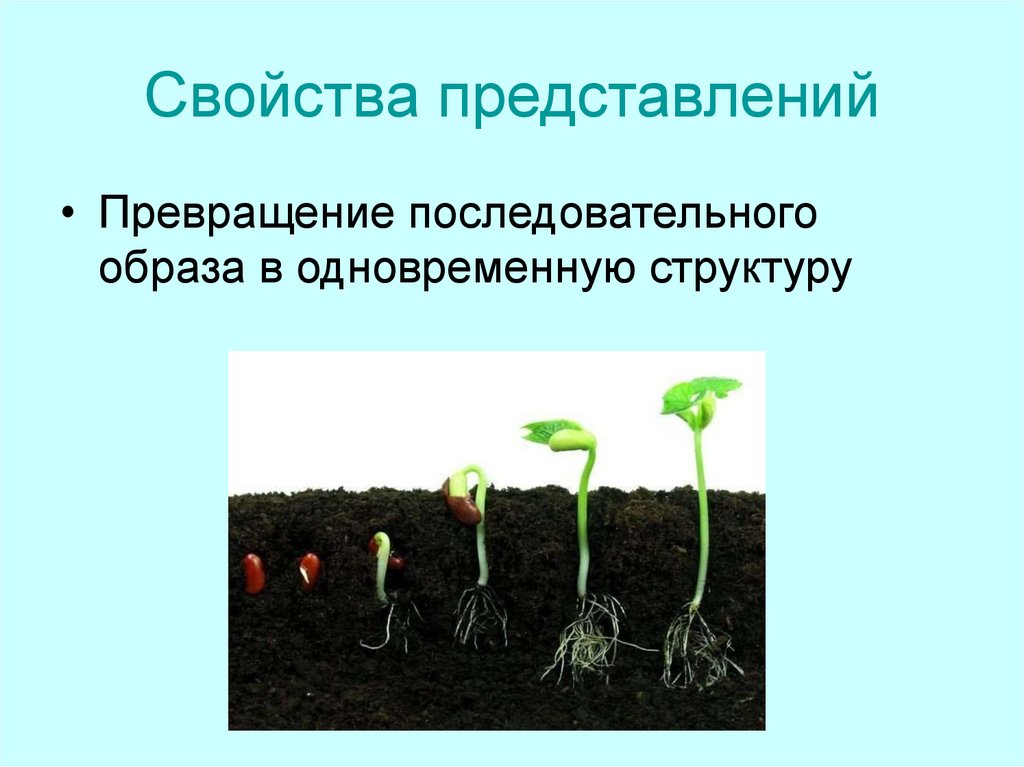 Свойства представлений

• Превращение последовательного образа в одновременную структуру